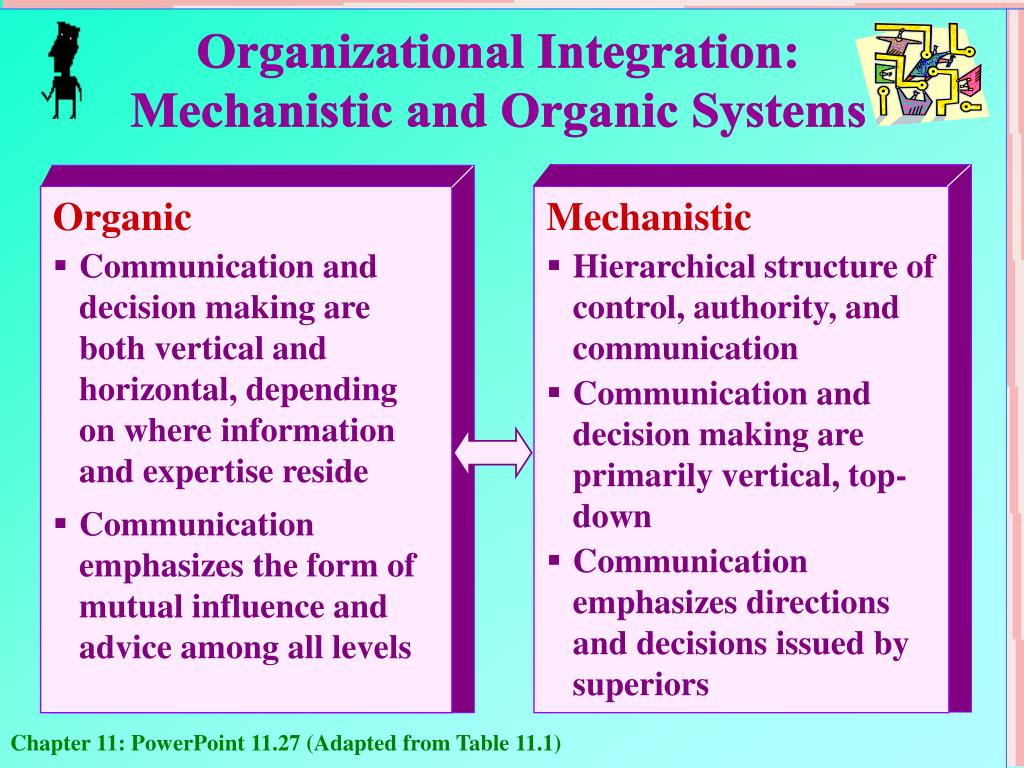 Organizational Integration: Mechanistic and Organic Systems

Organic
▪ Communication and decision making are both vertical and horizontal, depending on where information and expertise reside
▪ Communication emphasizes the form of mutual influence and advice among all levels

Mechanistic
▪ Hierarchical structure of control, authority, and communication
▪ Communication and decision making are primarily vertical, top-down
▪ Communication emphasizes directions and decisions issued by superiors

Chapter 11: PowerPoint 11.27 (Adapted from Table 11.1)